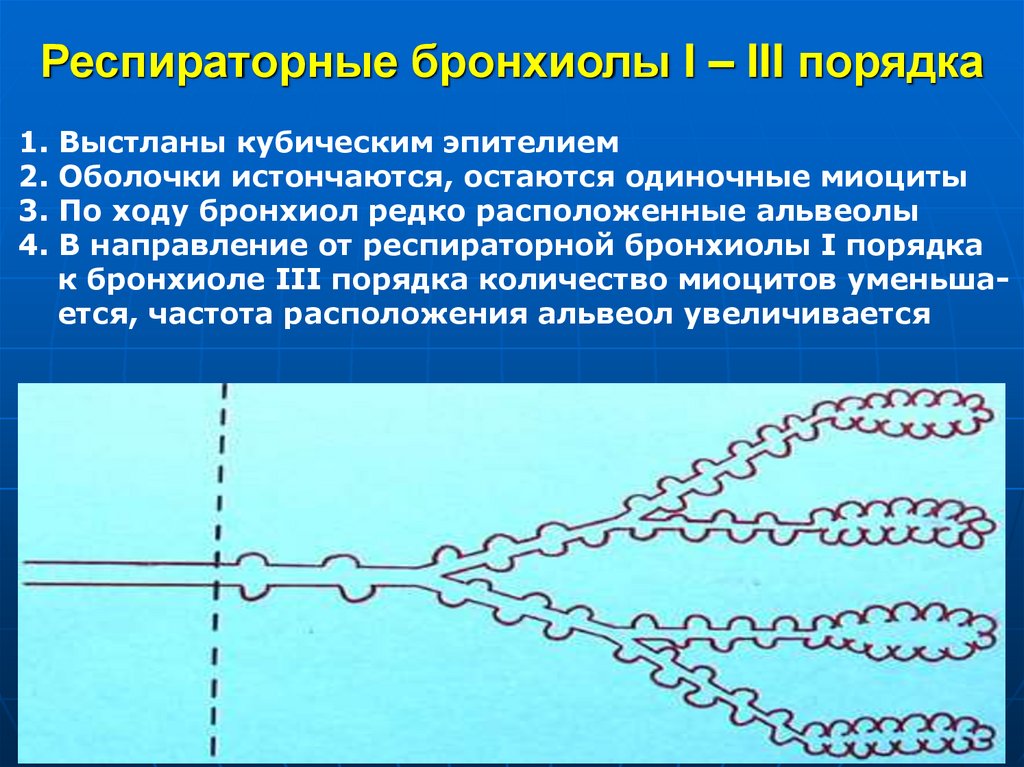 Респираторные бронхиолы I – III порядка

1. Выстланы кубическим эпителием
2. Оболочки истончаются, остаются одиночные миоциты
3. По ходу бронхиол редко расположенные альвеолы
4. В направление от респираторной бронхиолы I порядка к бронхиоле III порядка количество миоцитов уменьшается, частота расположения альвеол увеличивается